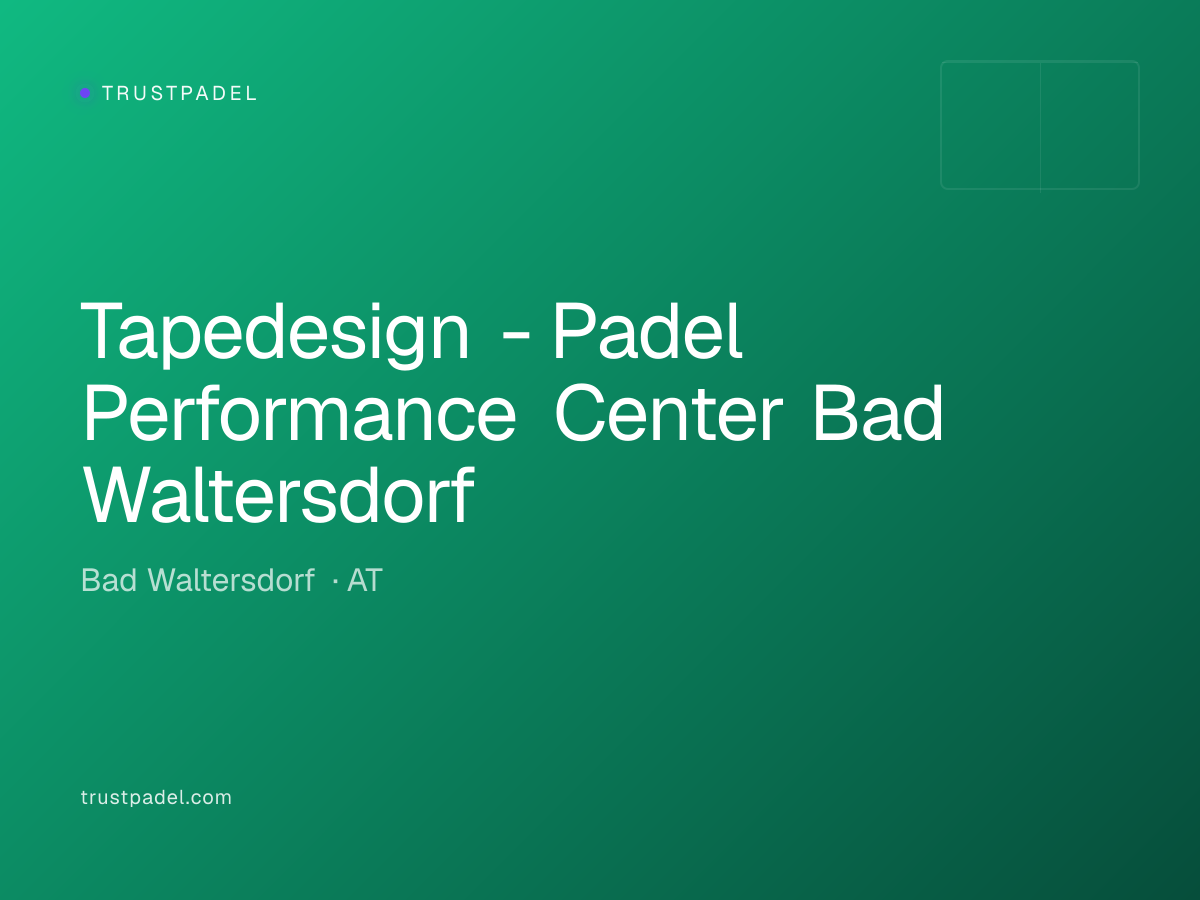 TRUSTPADEL

Tapedesign - Padel Performance Center Bad Waltersdorf

Bad Waltersdorf · AT

trustpadel.com